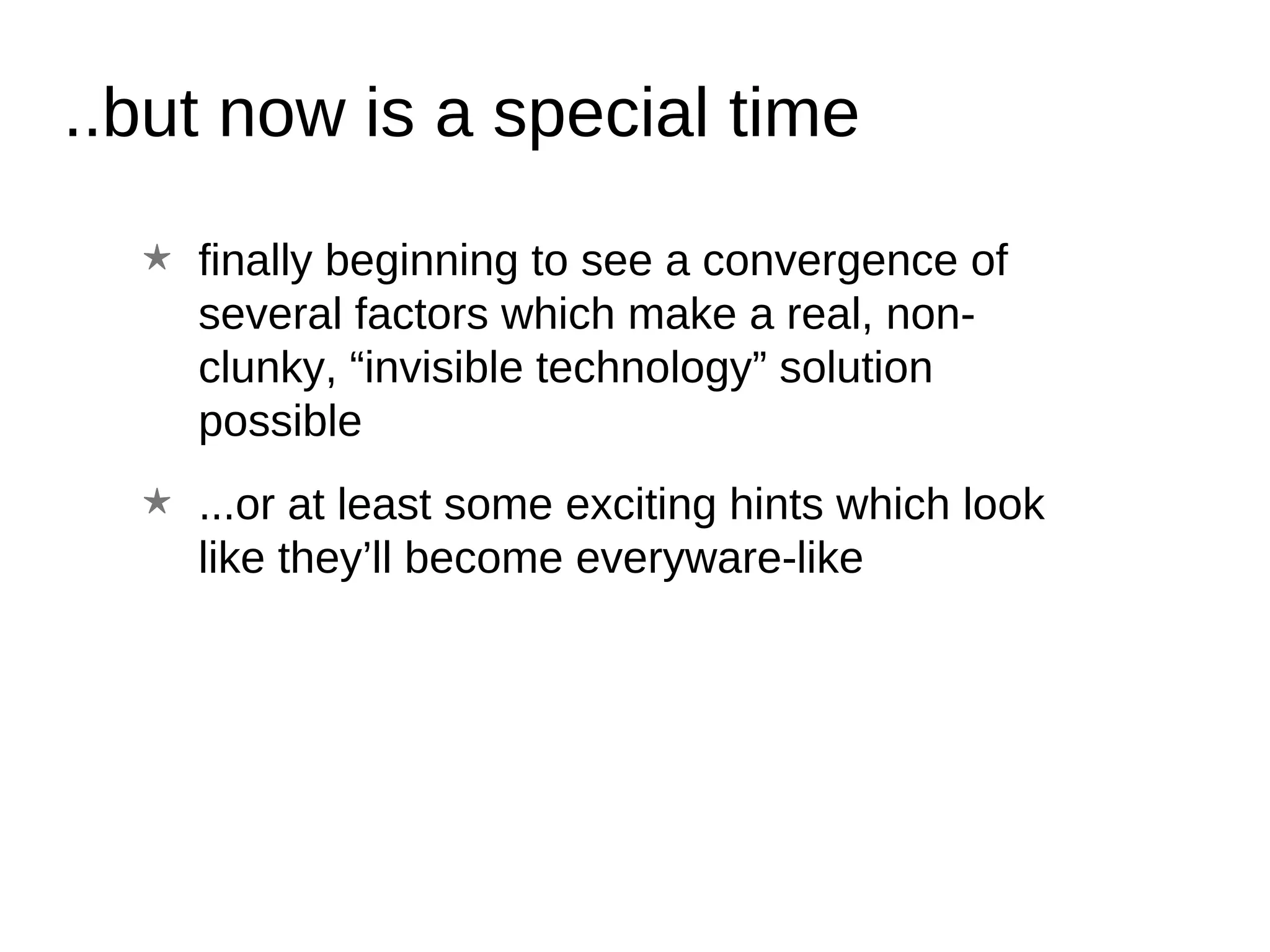 ..but now is a special time

★ finally beginning to see a convergence of several factors which make a real, non-clunky, “invisible technology” solution possible

★ ...or at least some exciting hints which look like they’ll become everyware-like